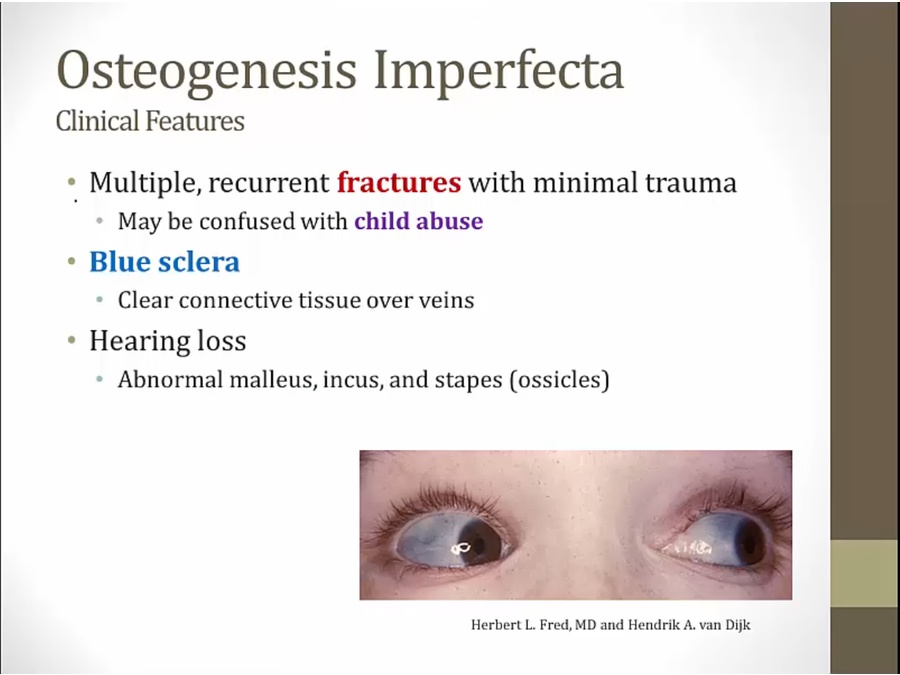 Osteogenesis Imperfecta
Clinical Features

• Multiple, recurrent fractures with minimal trauma
  • May be confused with child abuse
• Blue sclera
  • Clear connective tissue over veins
• Hearing loss
  • Abnormal malleus, incus, and stapes (ossicles)

Herbert L. Fred, MD and Hendrik A. van Dijk